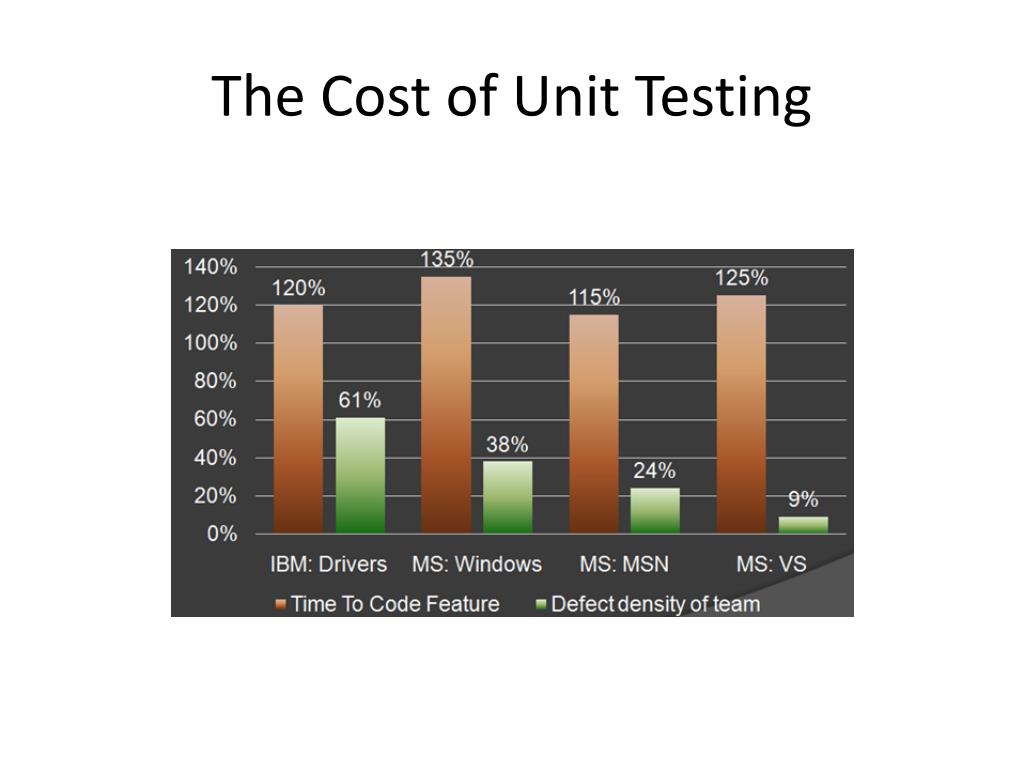 The Cost of Unit Testing

140%
120%
100%
80%
60%
40%
20%
0%

120%
61%
135%
38%
115%
24%
125%
9%

IBM: Drivers
MS: Windows
MS: MSN
MS: VS

Time To Code Feature
Defect density of team